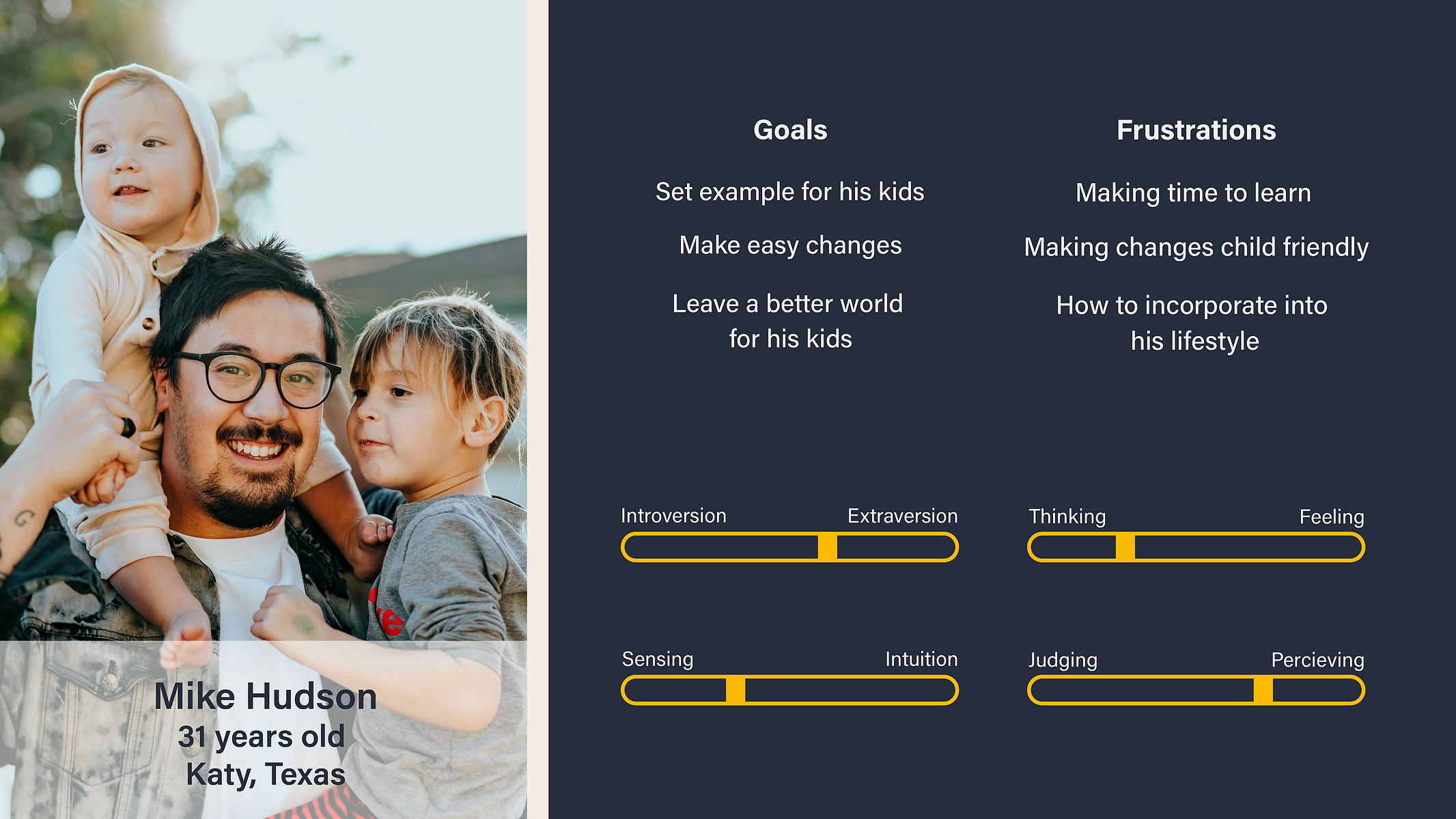 Mike Hudson
31 years old
Katy, Texas

Goals

Set example for his kids

Make easy changes

Leave a better world for his kids

Frustrations

Making time to learn

Making changes child friendly

How to incorporate into his lifestyle

Introversion Extraversion

Thinking Feeling

Sensing Intuition

Judging Percieving